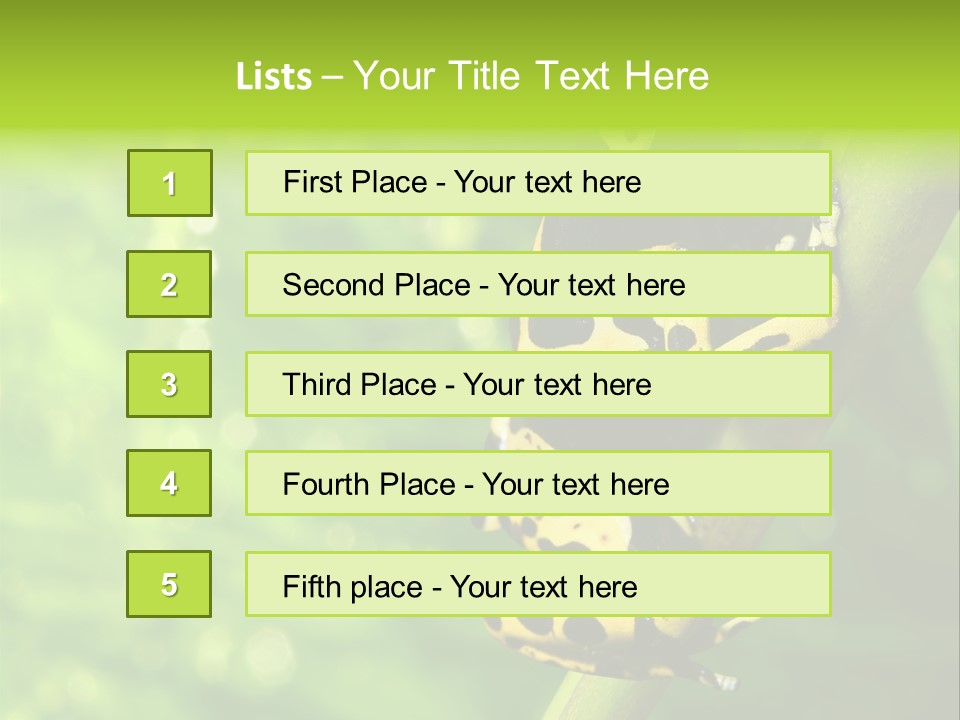 Lists – Your Title Text Here

1

First Place - Your text here

2

Second Place - Your text here

3

Third Place - Your text here

4

Fourth Place - Your text here

5

Fifth place - Your text here